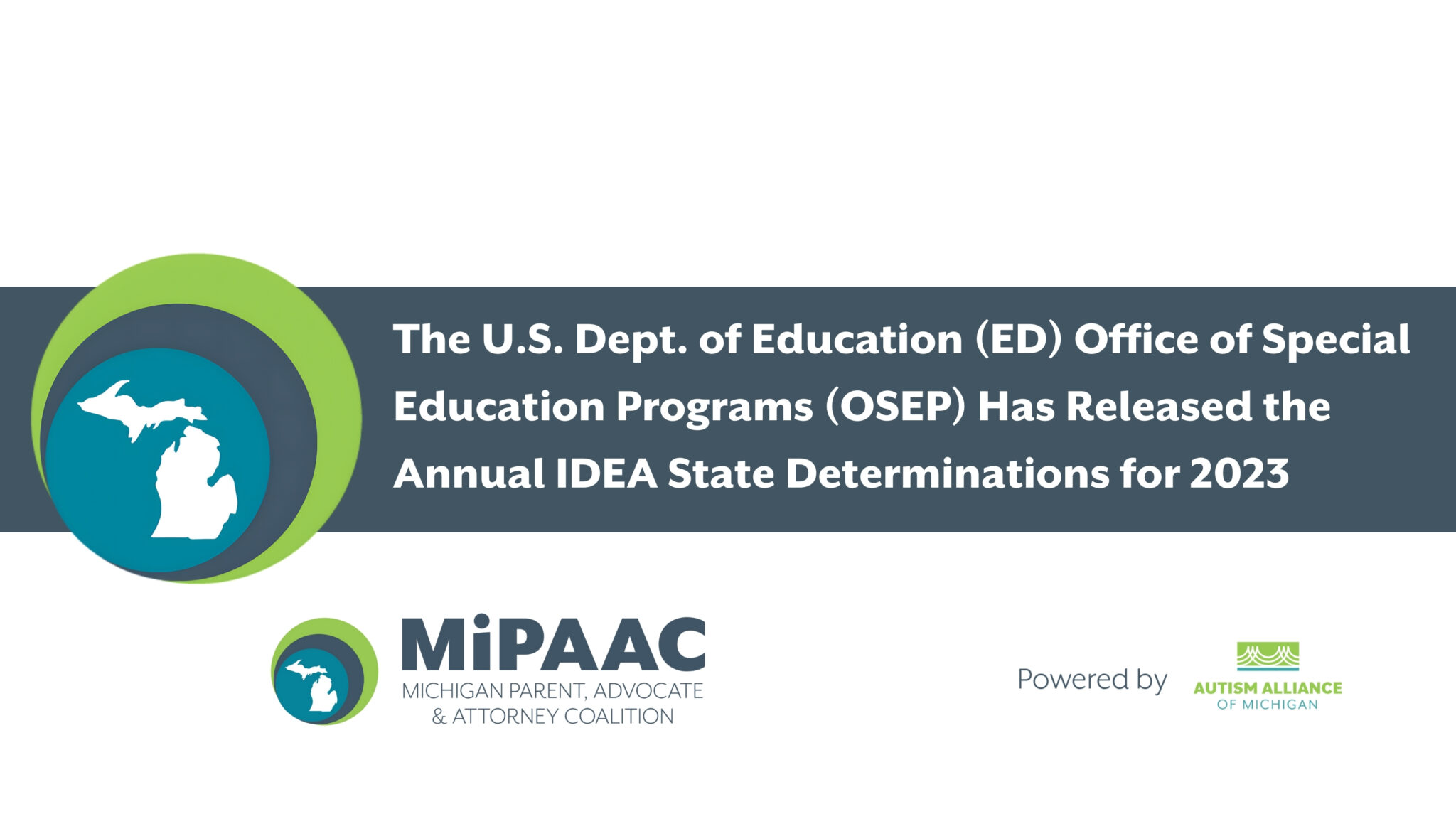 The U.S. Dept. of Education (ED) Office of Special Education Programs (OSEP) Has Released the Annual IDEA State Determinations for 2023

MiPAAC
MICHIGAN PARENT, ADVOCATE & ATTORNEY COALITION

Powered by
AUTISM ALLIANCE
OF MICHIGAN